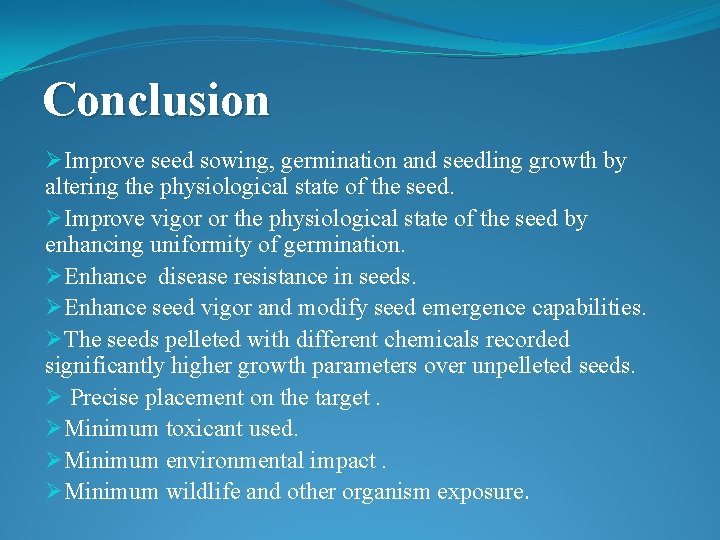 Conclusion

➢Improve seed sowing, germination and seedling growth by altering the physiological state of the seed.

➢Improve vigor or the physiological state of the seed by enhancing uniformity of germination.

➢Enhance disease resistance in seeds.

➢Enhance seed vigor and modify seed emergence capabilities.

➢The seeds pelleted with different chemicals recorded significantly higher growth parameters over unpelleted seeds.

➢ Precise placement on the target .

➢Minimum toxicant used.

➢Minimum environmental impact .

➢Minimum wildlife and other organism exposure.